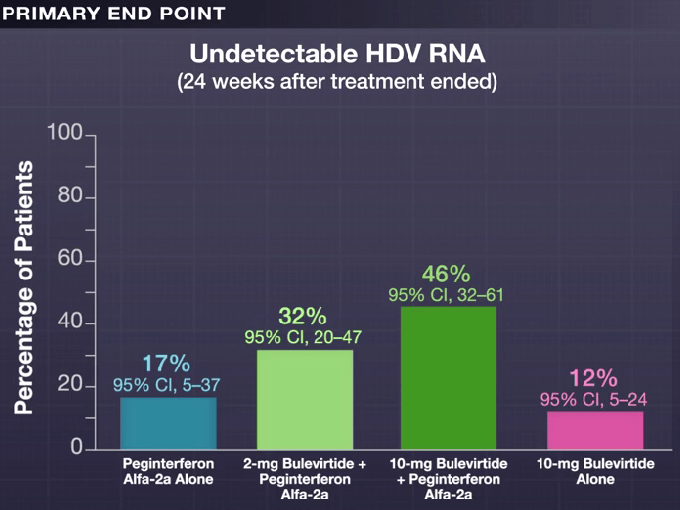 PRIMARY END POINT

Undetectable HDV RNA
(24 weeks after treatment ended)

Percentage of Patients

100
80
60
40
20
0

17%
95% CI, 5–37

32%
95% CI, 20–47

46%
95% CI, 32–61

12%
95% CI, 5–24

Peginterferon Alfa-2a Alone

2-mg Bulevirtide + Peginterferon Alfa-2a

10-mg Bulevirtide + Peginterferon Alfa-2a

10-mg Bulevirtide Alone